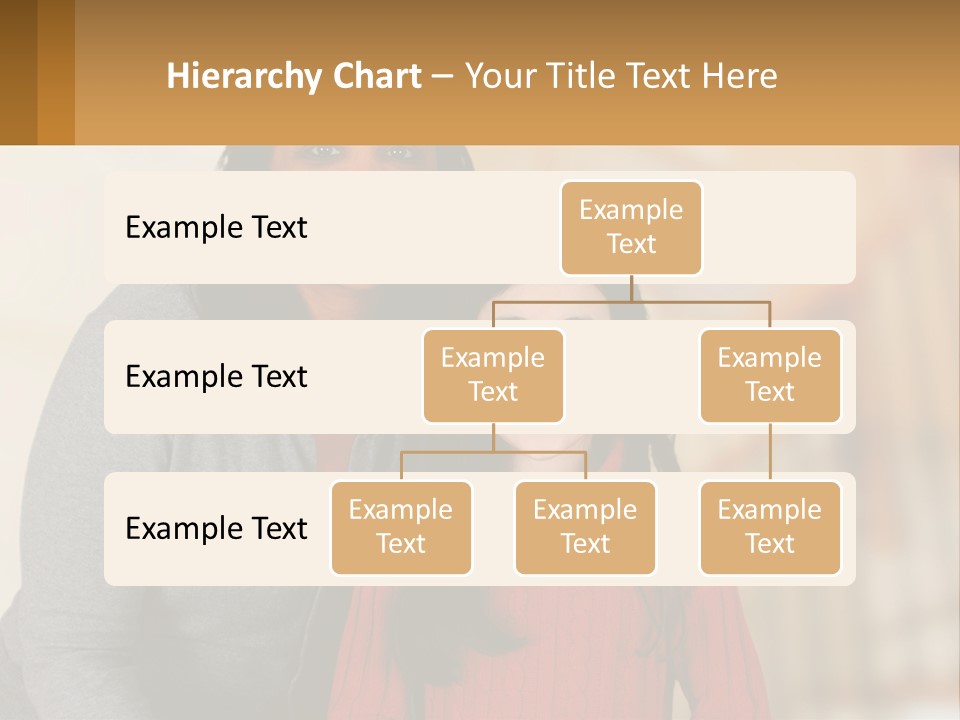 Hierarchy Chart – Your Title Text Here

Example Text

Example Text

Example Text

Example Text

Example Text

Example Text

Example Text

Example Text

Example Text